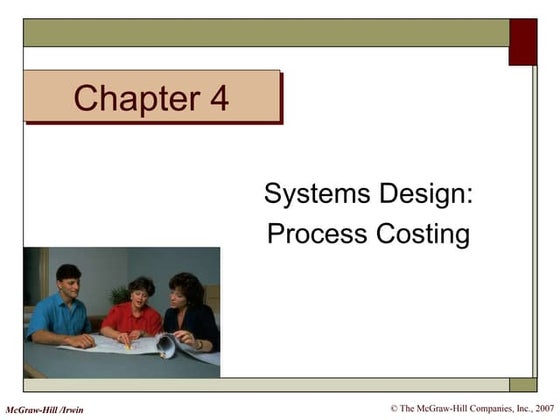 Chapter 4

Systems Design:
Process Costing

McGraw-Hill /Irwin

© The McGraw-Hill Companies, Inc., 2007